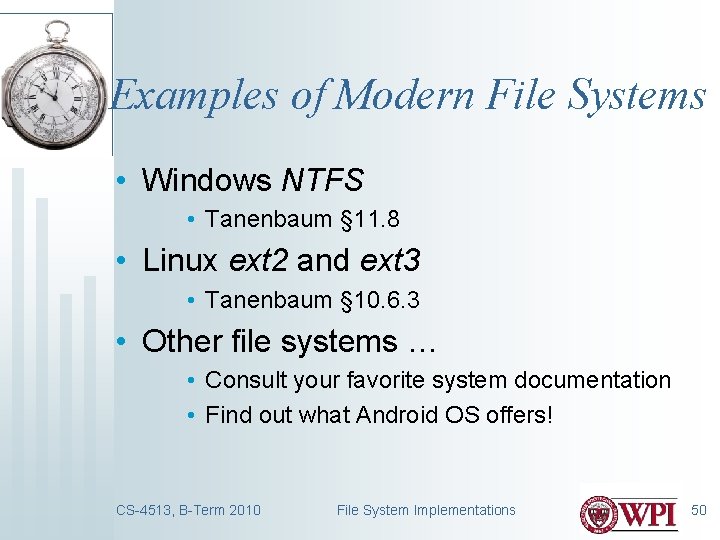 Examples of Modern File Systems

• Windows NTFS
  • Tanenbaum §11.8
• Linux ext2 and ext3
  • Tanenbaum §10.6.3
• Other file systems …
  • Consult your favorite system documentation
  • Find out what Android OS offers!

CS-4513, B-Term 2010 File System Implementations WPI 50